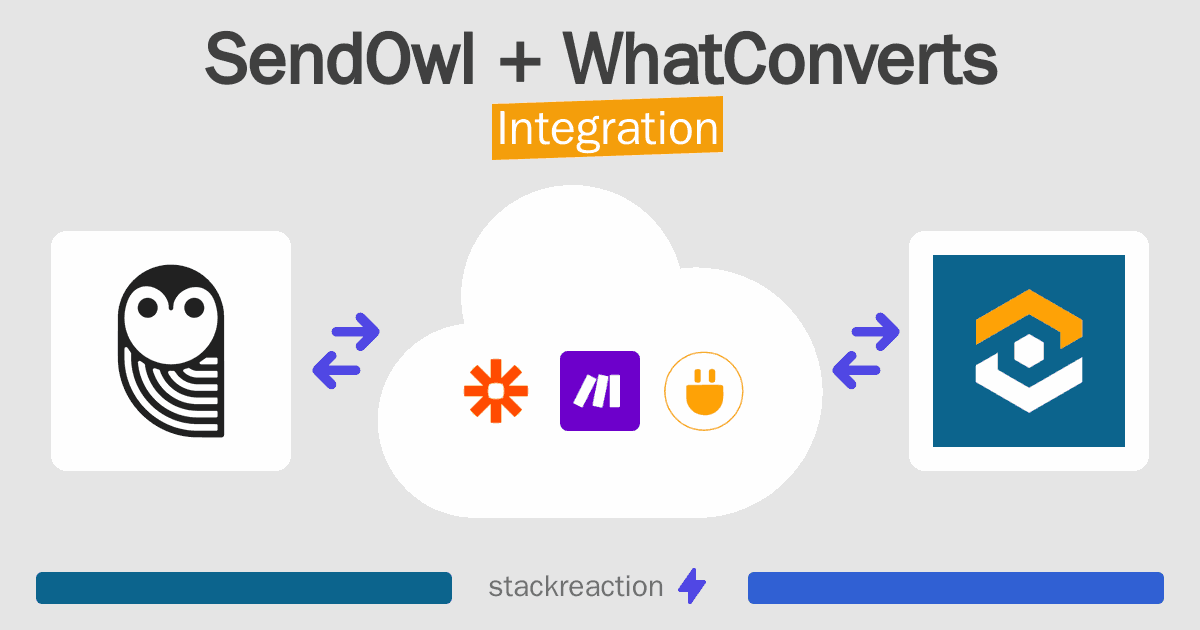 SendOwl + WhatConverts
Integration

stackreaction